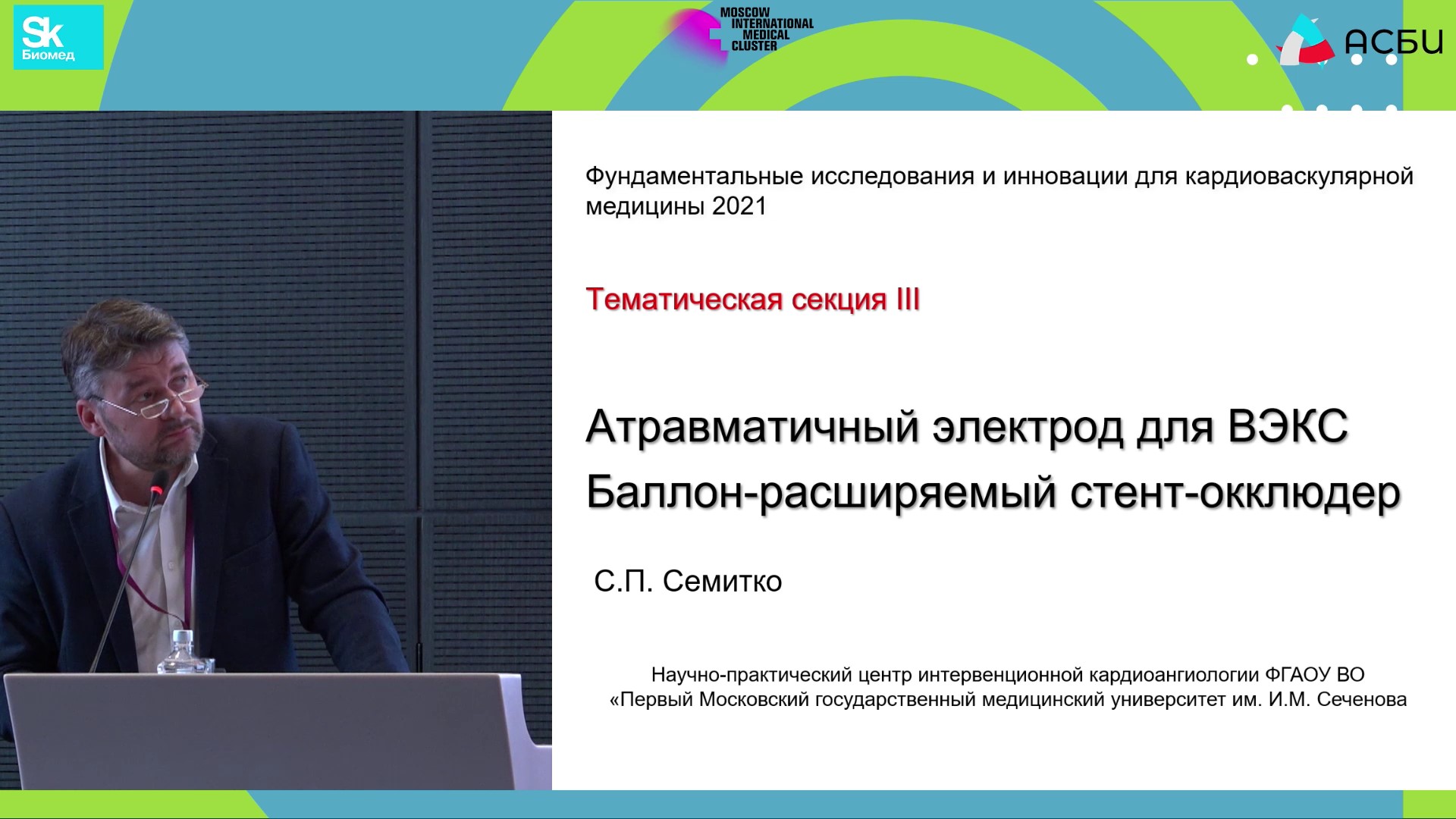 Sk
Биомед

MOSCOW
INTERNATIONAL
MEDICAL
CLUSTER

АСБИ

Фундаментальные исследования и инновации для кардиоваскулярной медицины 2021

Тематическая секция III

Атравматичный электрод для ВЭКС
Баллон-расширяемый стент-окклюдер

С.П. Семитко

Научно-практический центр интервенционной кардиоангиологии ФГАОУ ВО «Первый Московский государственный медицинский университет им. И.М. Сеченова